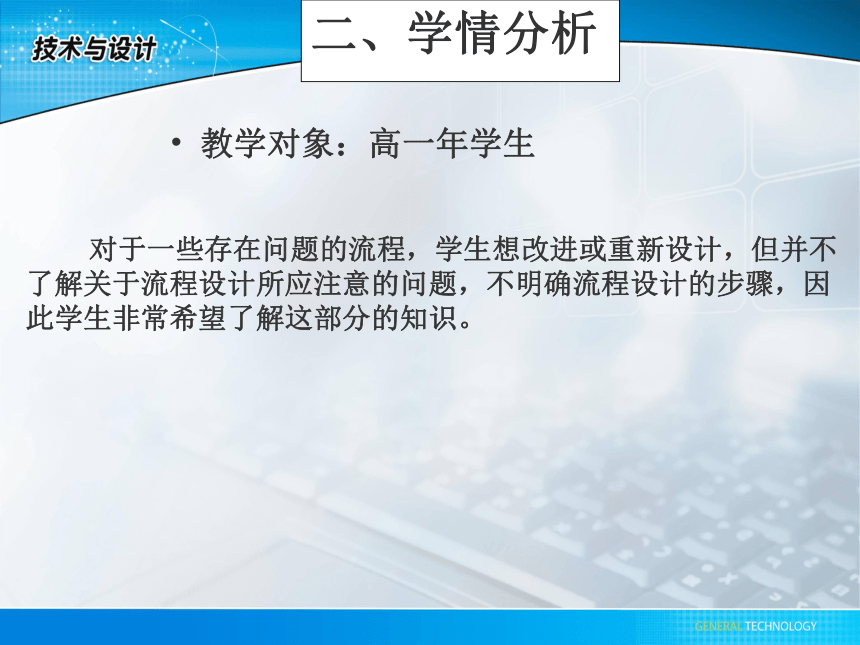 技术与设计

二、学情分析

• 教学对象：高一年学生

对于一些存在问题的流程，学生想改进或重新设计，但并不了解关于流程设计所应注意的问题，不明确流程设计的步骤，因此学生非常希望了解这部分的知识。

GENERAL TECHNOLOGY